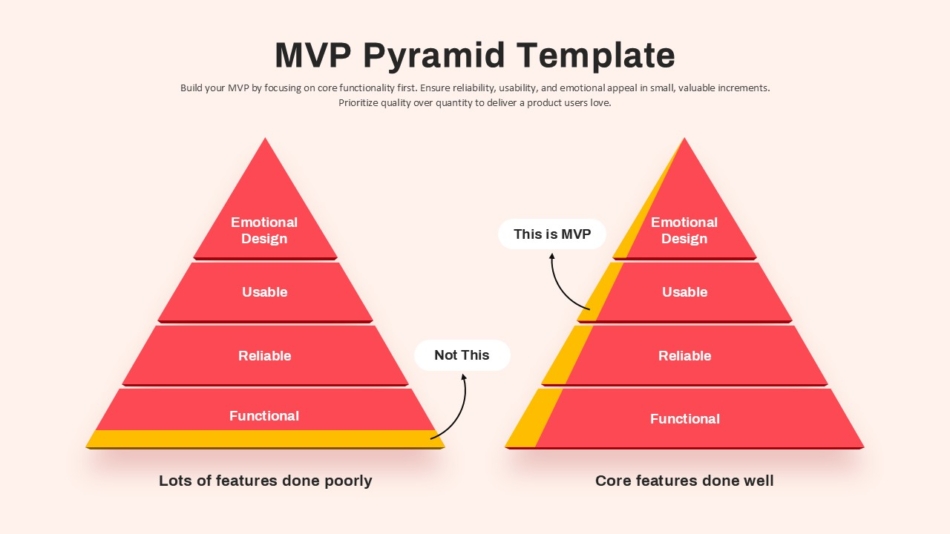 MVP Pyramid Template

Build your MVP by focusing on core functionality first. Ensure reliability, usability, and emotional appeal in small, valuable increments. Prioritize quality over quantity to deliver a product users love.

Emotional Design

Usable

Reliable

Functional

Not This

Lots of features done poorly

This is MVP

Emotional Design

Usable

Reliable

Functional

Core features done well